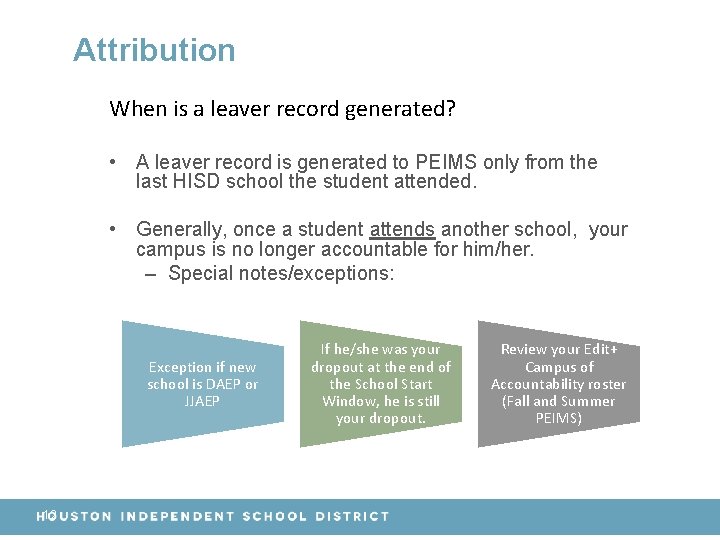 Attribution

When is a leaver record generated?

• A leaver record is generated to PEIMS only from the last HISD school the student attended.

• Generally, once a student attends another school, your campus is no longer accountable for him/her.
– Special notes/exceptions:

Exception if new school is DAEP or JJAEP

If he/she was your dropout at the end of the School Start Window, he is still your dropout.

Review your Edit+ Campus of Accountability roster (Fall and Summer PEIMS)

10

HOUSTON INDEPENDENT SCHOOL DISTRICT